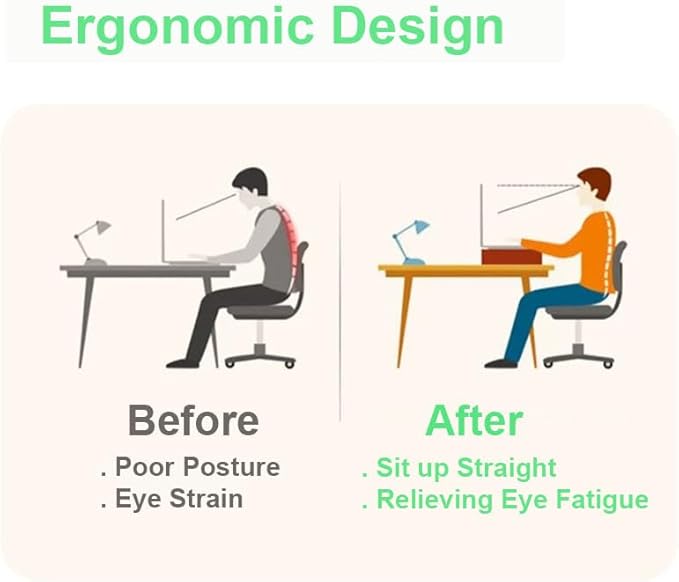 Ergonomic Design

Before
. Poor Posture
. Eye Strain

After
. Sit up Straight
. Relieving Eye Fatigue